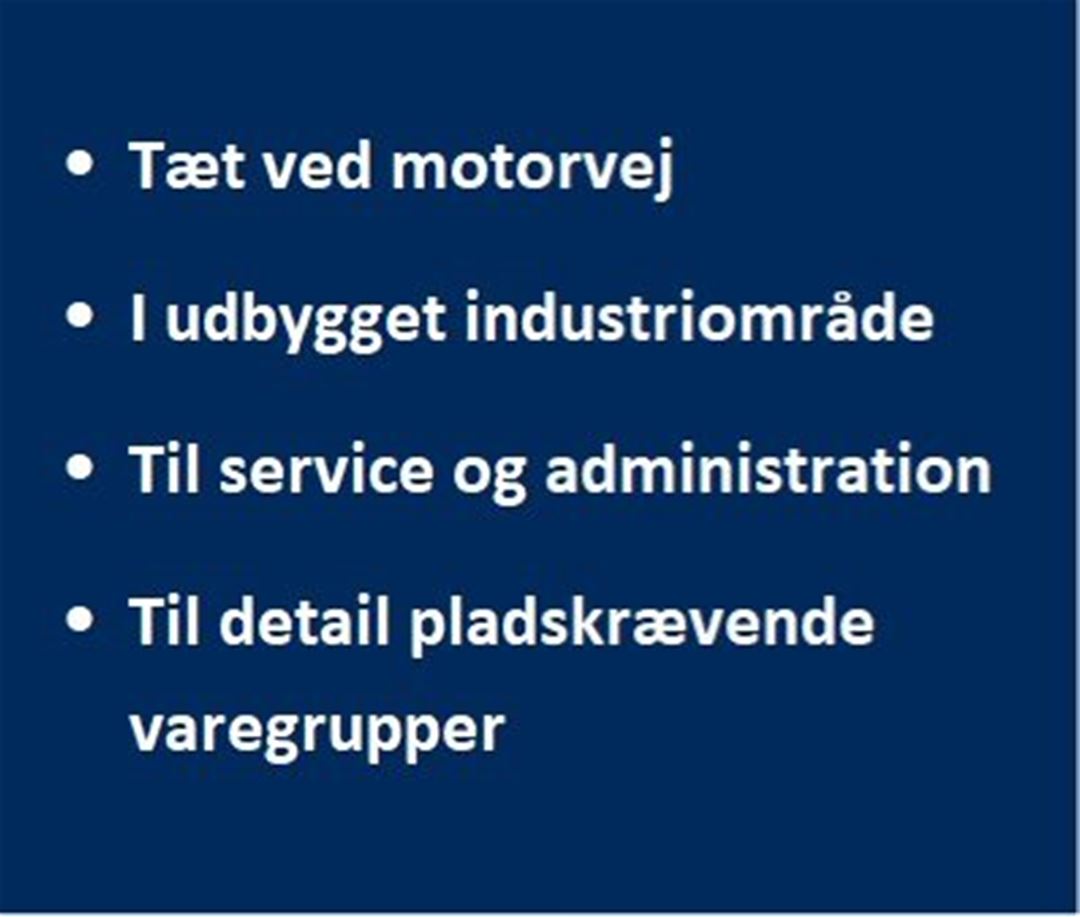 • Tæt ved motorvej
• I udbygget industriområde
• Til service og administration
• Til detail pladskrævende varegrupper